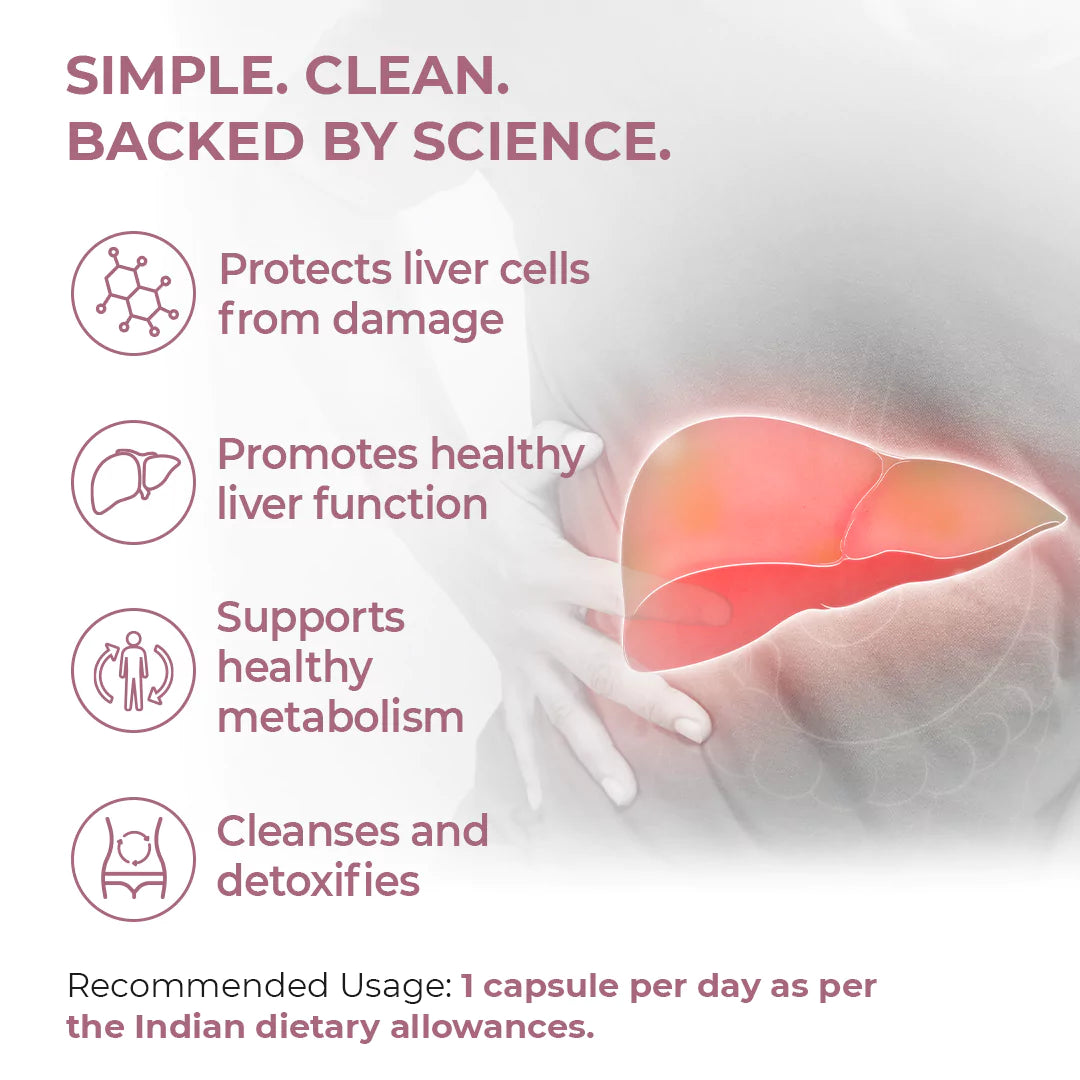 SIMPLE. CLEAN.
BACKED BY SCIENCE.

Protects liver cells from damage

Promotes healthy liver function

Supports healthy metabolism

Cleanses and detoxifies

Recommended Usage: 1 capsule per day as per the Indian dietary allowances.